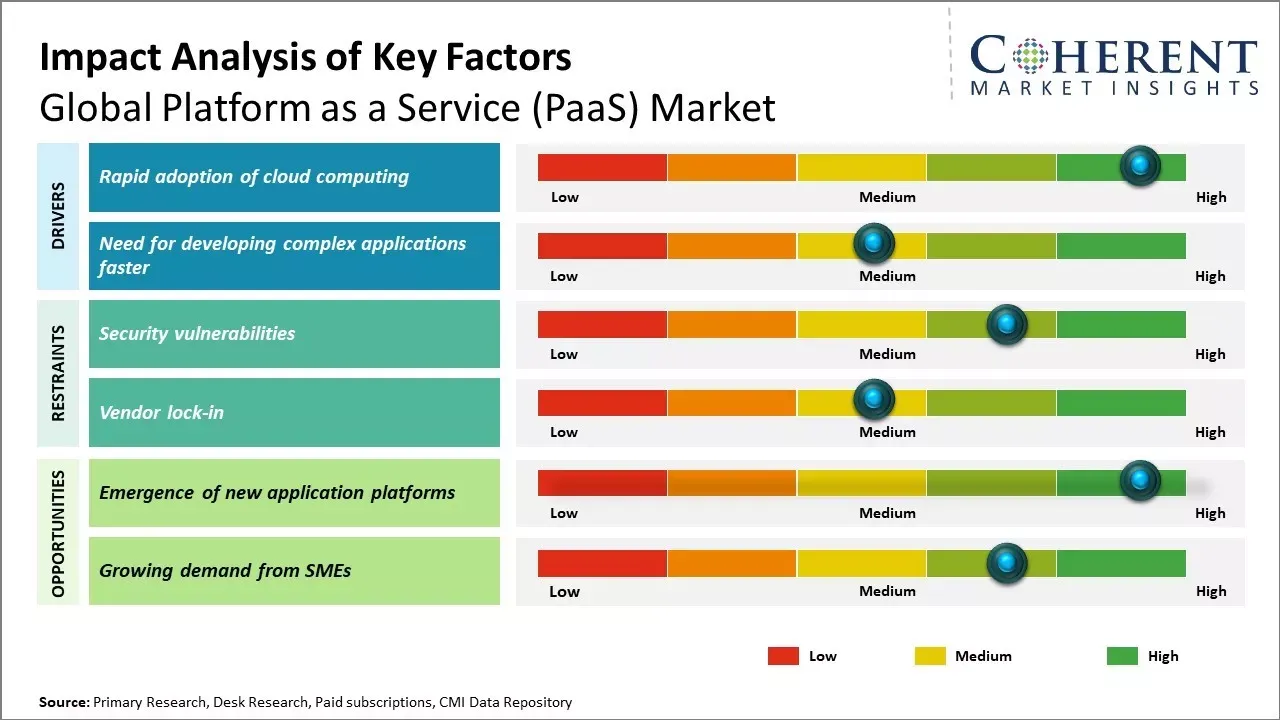 Impact Analysis of Key Factors
Global Platform as a Service (PaaS) Market

COHERENT
MARKET INSIGHTS

DRIVERS

Rapid adoption of cloud computing
Low Medium High

Need for developing complex applications faster
Low Medium High

RESTRAINTS

Security vulnerabilities
Low Medium High

Vendor lock-in
Low Medium High

OPPORTUNITIES

Emergence of new application platforms
Low Medium High

Growing demand from SMEs
Low Medium High

Low Medium High

Source: Primary Research, Desk Research, Paid subscriptions, CMI Data Repository